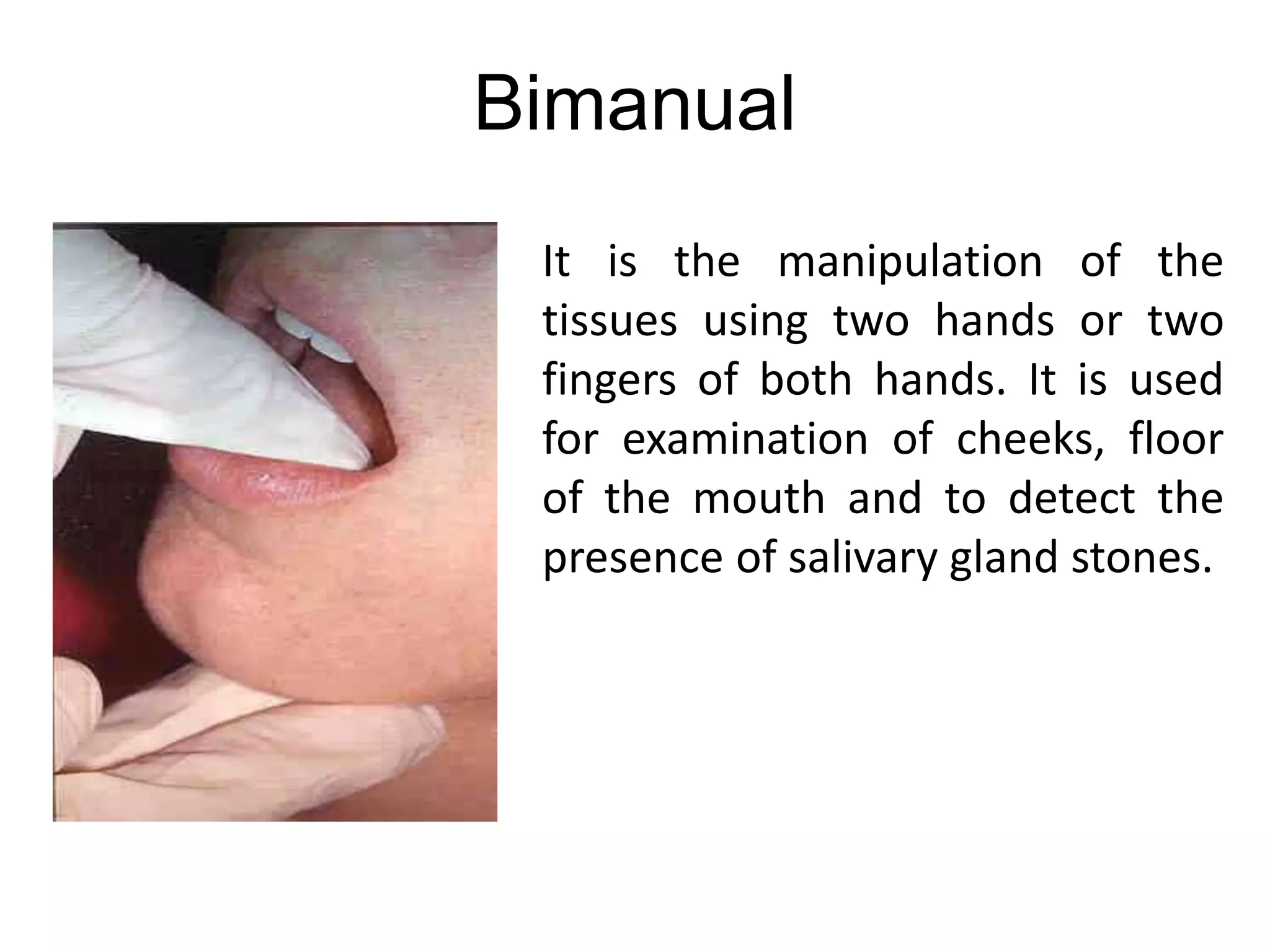 Bimanual

It is the manipulation of the tissues using two hands or two fingers of both hands. It is used for examination of cheeks, floor of the mouth and to detect the presence of salivary gland stones.